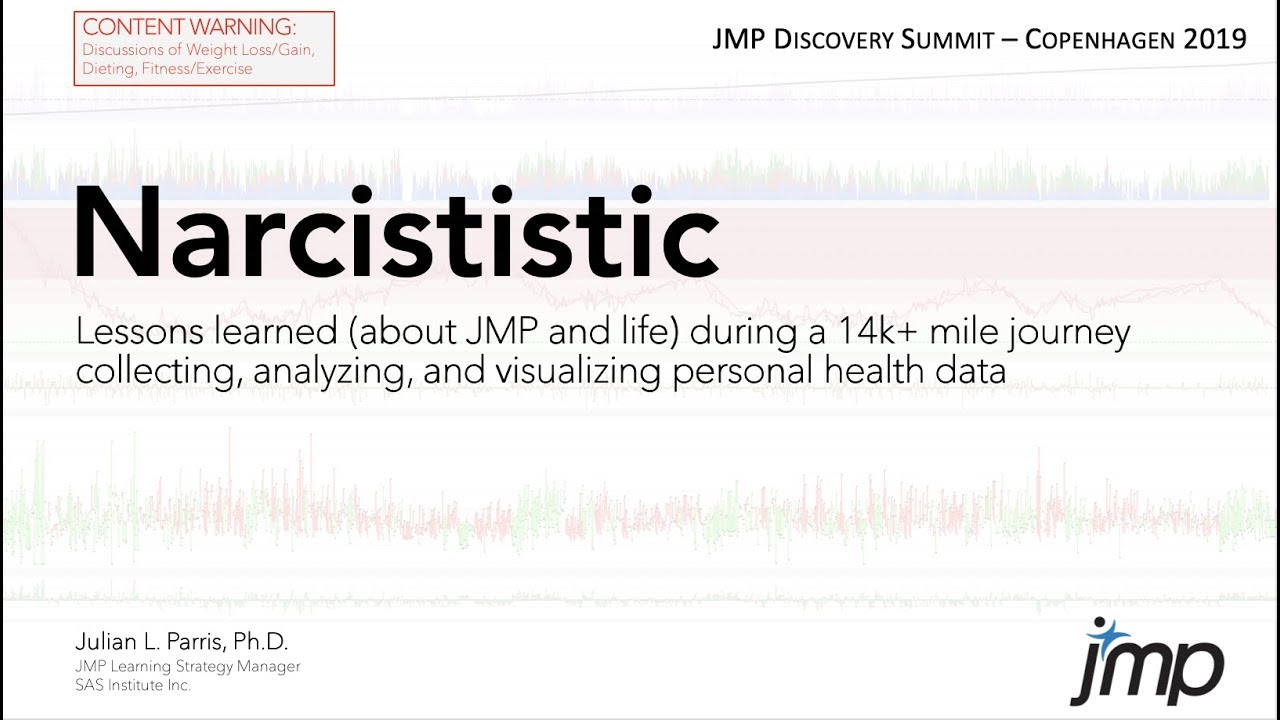 CONTENT WARNING:
Discussions of Weight Loss/Gain, Dieting, Fitness/Exercise

JMP DISCOVERY SUMMIT – COPENHAGEN 2019

Narcististic

Lessons learned (about JMP and life) during a 14k+ mile journey collecting, analyzing, and visualizing personal health data

Julian L. Parris, Ph.D.
JMP Learning Strategy Manager
SAS Institute Inc.

jmp